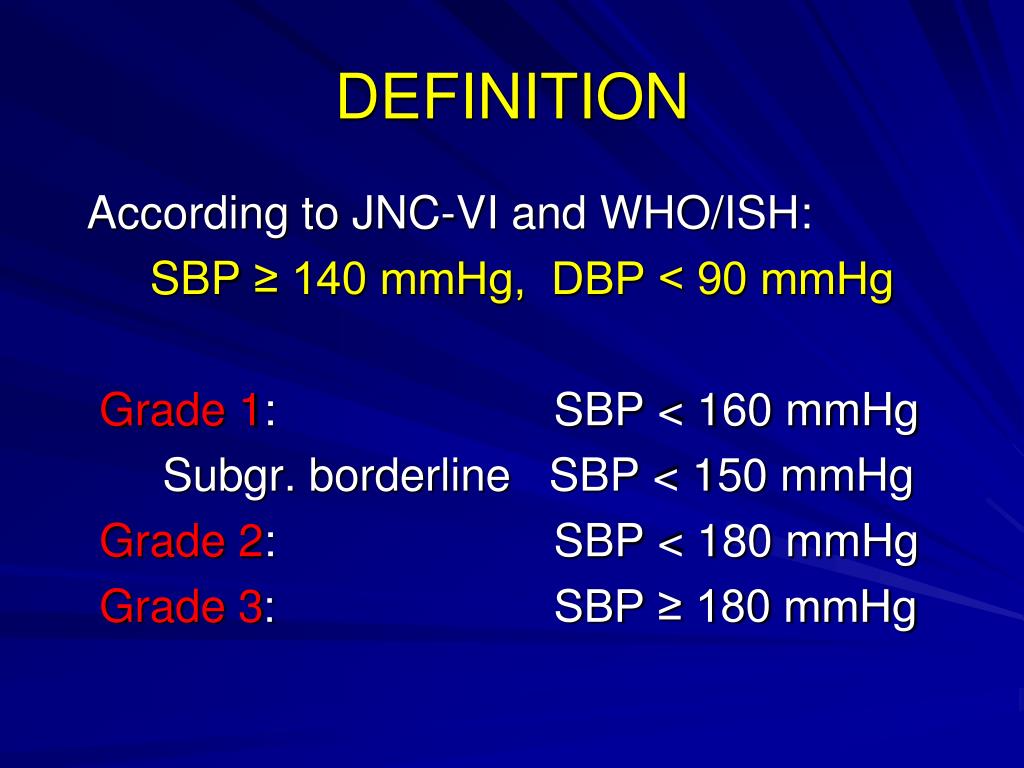 DEFINITION

According to JNC-VI and WHO/ISH:
SBP ≥ 140 mmHg, DBP < 90 mmHg

Grade 1: SBP < 160 mmHg
Subgr. borderline SBP < 150 mmHg
Grade 2: SBP < 180 mmHg
Grade 3: SBP ≥ 180 mmHg